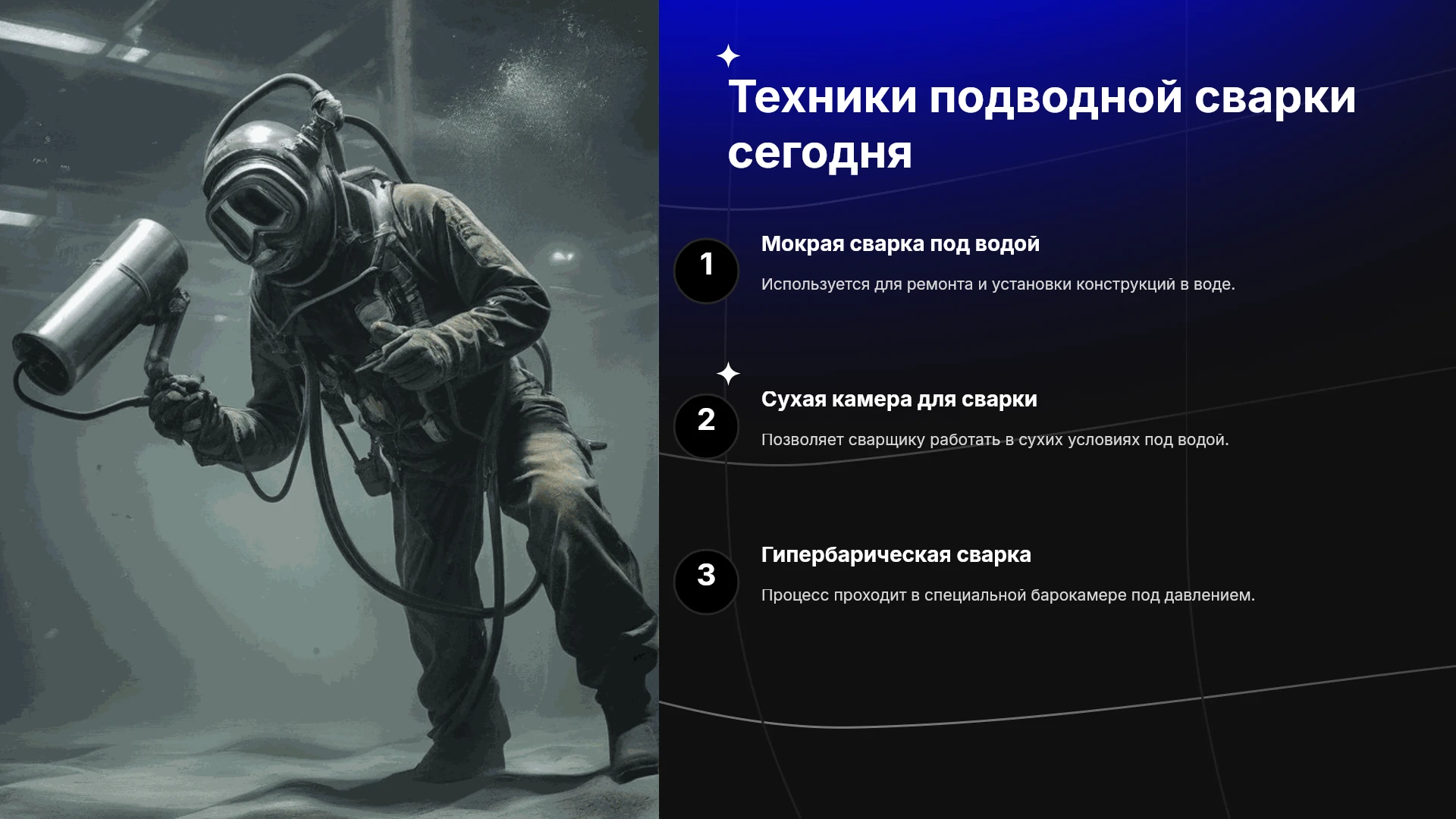 Техники подводной сварки сегодня

1

Мокрая сварка под водой

Используется для ремонта и установки конструкций в воде.

2

Сухая камера для сварки

Позволяет сварщику работать в сухих условиях под водой.

3

Гипербарическая сварка

Процесс проходит в специальной барокамере под давлением.